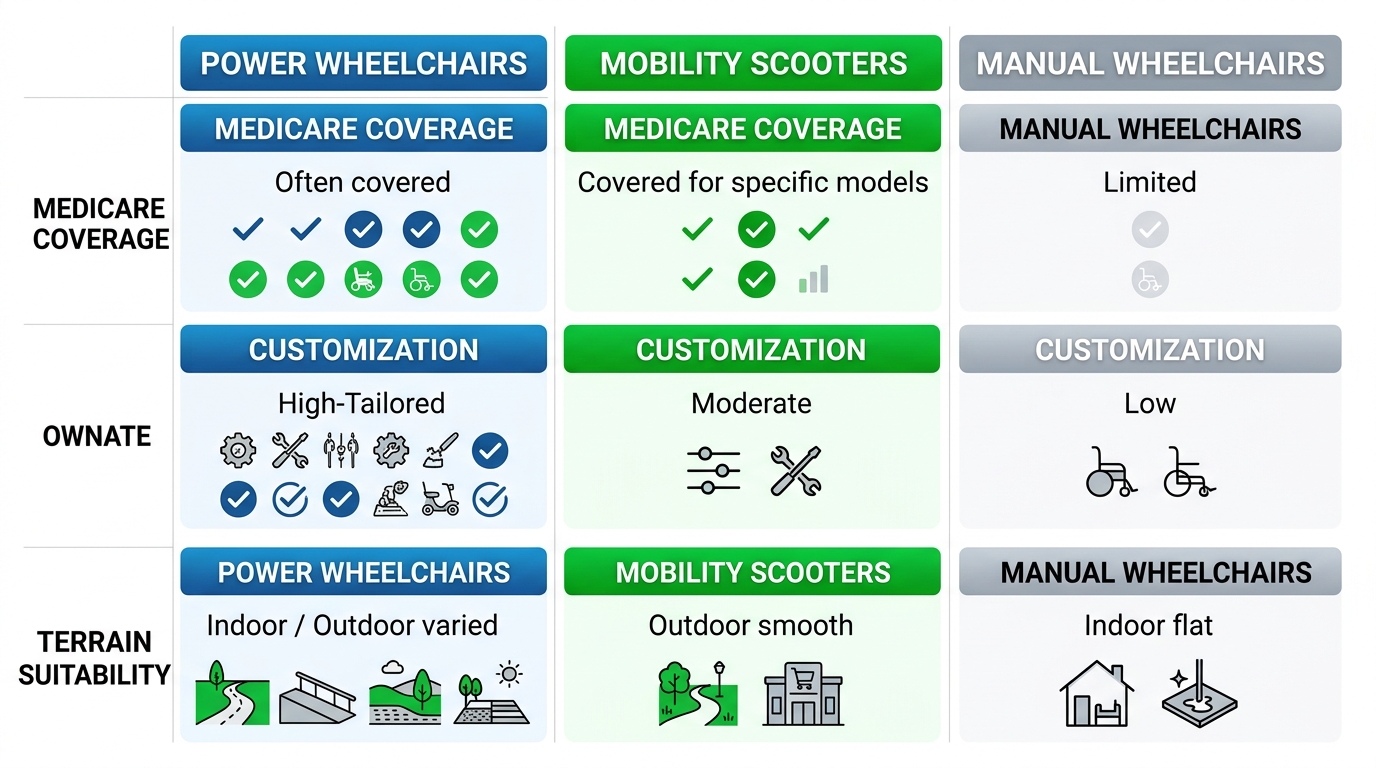 | | POWER WHEELCHAIRS | MOBILITY SCOOTERS | MANUAL WHEELCHAIRS |
|---|---|---|---|
| MEDICARE COVERAGE | MEDICARE COVERAGE<br>Often covered | MEDICARE COVERAGE<br>Covered for specific models | MANUAL WHEELCHAIRS<br>Limited |
| OWNATE | CUSTOMIZATION<br>High-Tailored | CUSTOMIZATION<br>Moderate | CUSTOMIZATION<br>Low |
| TERRAIN SUITABILITY | POWER WHEELCHAIRS<br>Indoor / Outdoor varied | MOBILITY SCOOTERS<br>Outdoor smooth | MANUAL WHEELCHAIRS<br>Indoor flat |